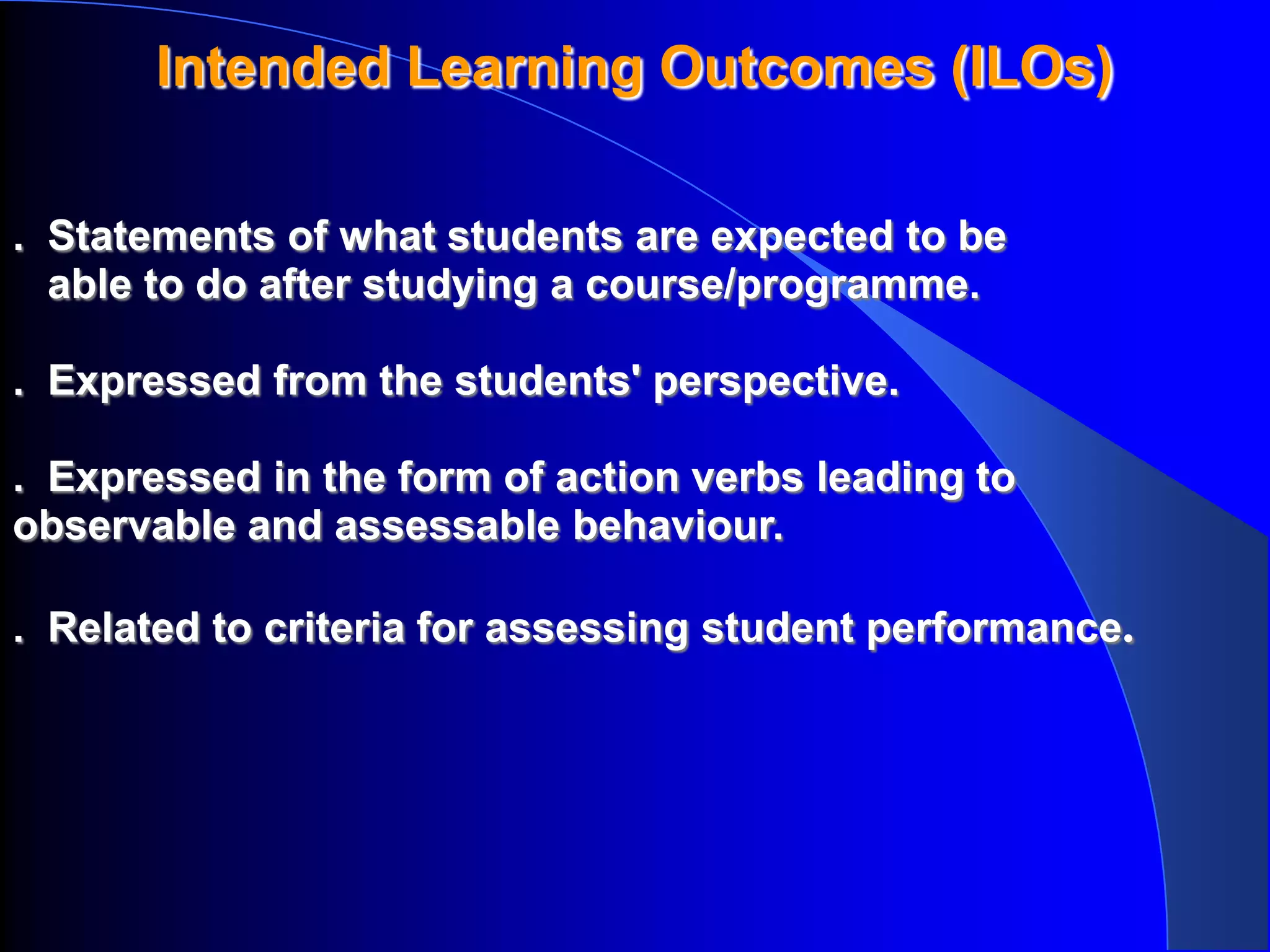 Intended Learning Outcomes (ILOs)

. Statements of what students are expected to be able to do after studying a course/programme.

. Expressed from the students' perspective.

. Expressed in the form of action verbs leading to observable and assessable behaviour.

. Related to criteria for assessing student performance.